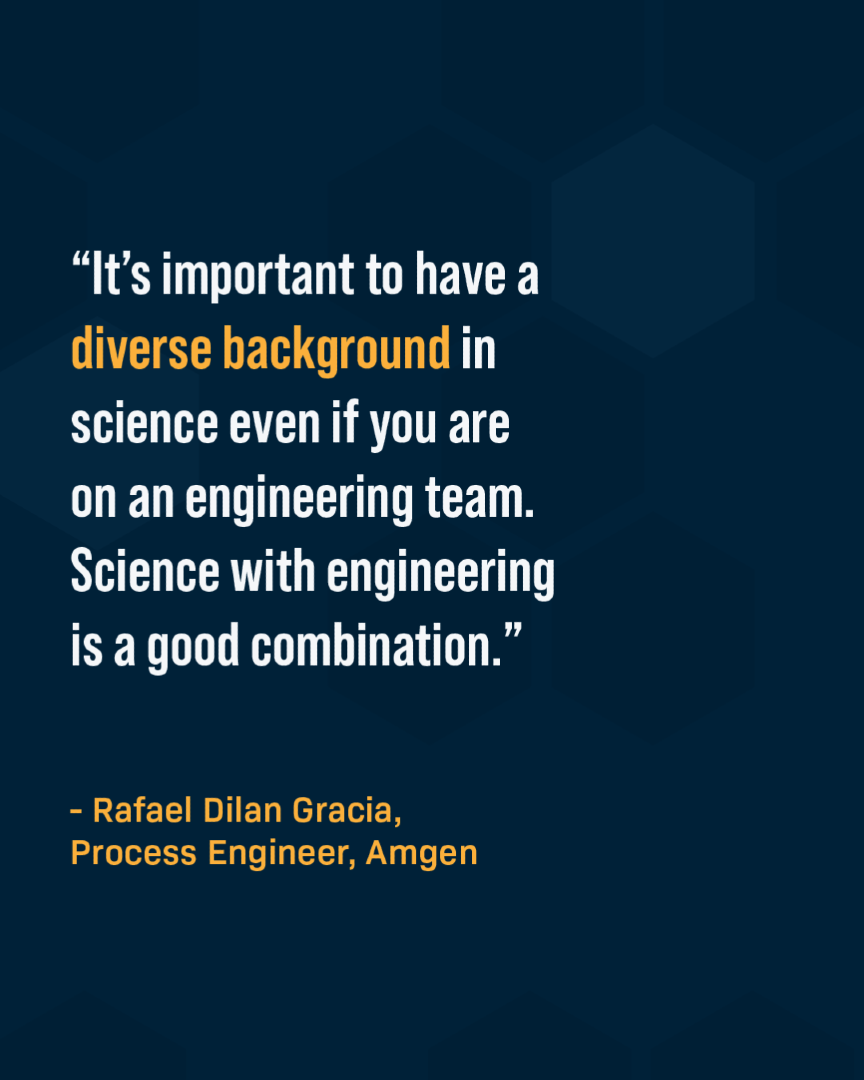 “It’s important to have a diverse background in science even if you are on an engineering team. Science with engineering is a good combination.”

- Rafael Dilan Gracia,
Process Engineer, Amgen